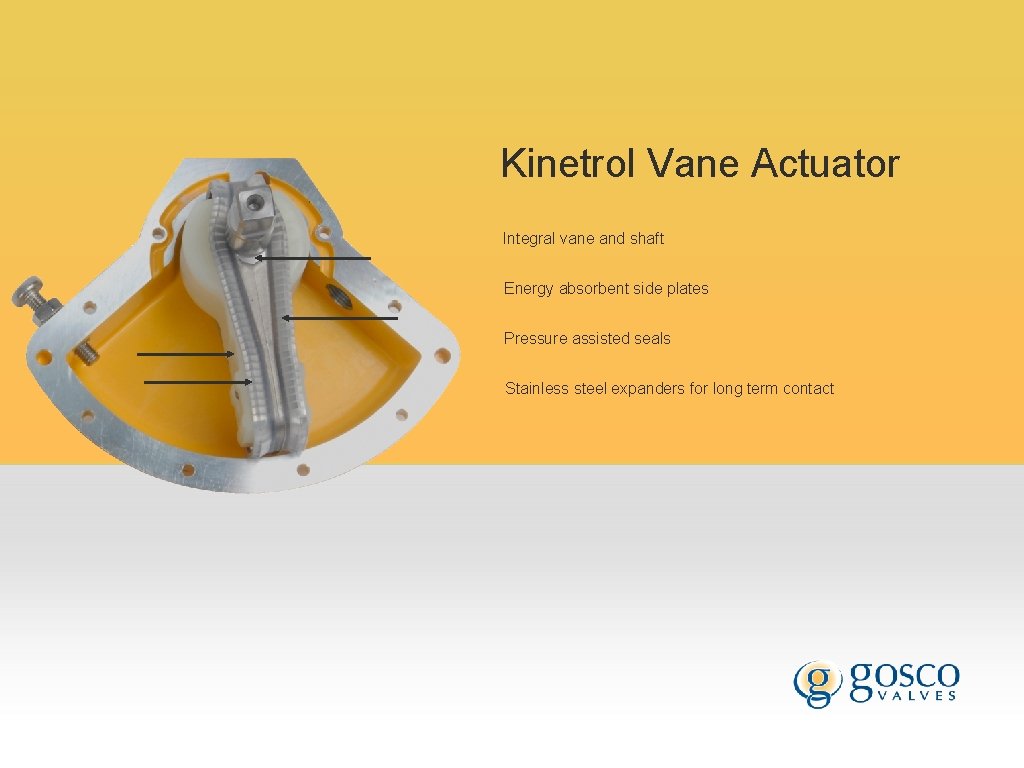 Kinetrol Vane Actuator

Integral vane and shaft

Energy absorbent side plates

Pressure assisted seals

Stainless steel expanders for long term contact

g gosco VALVES